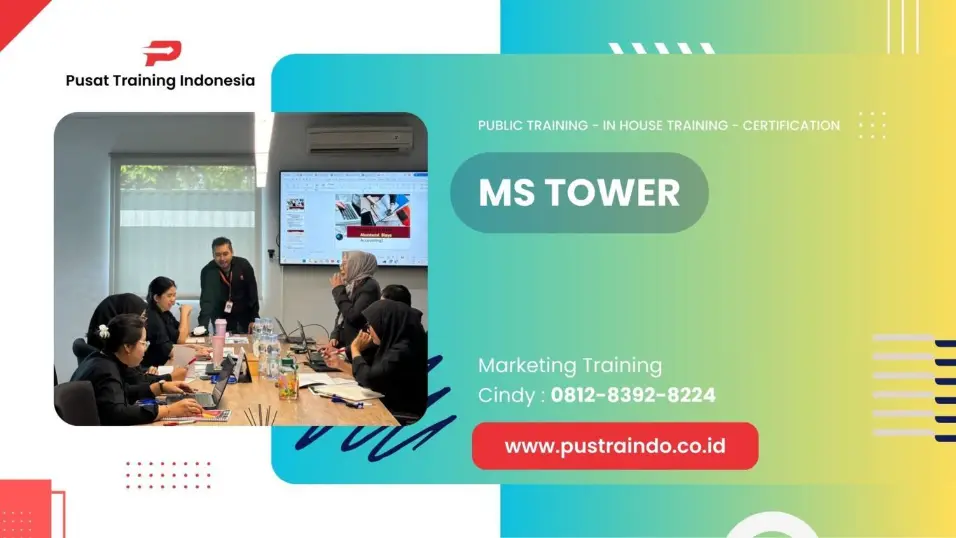 Pusat Training Indonesia

PUBLIC TRAINING - IN HOUSE TRAINING - CERTIFICATION

MS TOWER

Marketing Training
Cindy : 0812-8392-8224

www.pustraindo.co.id